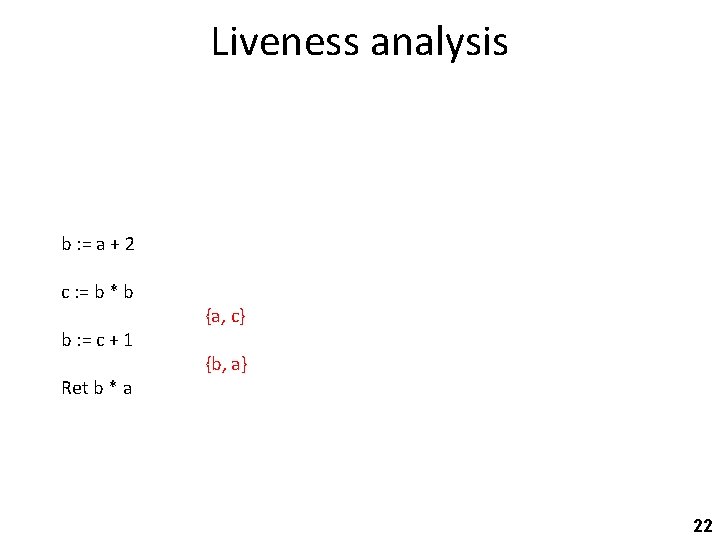 Liveness analysis

b := a + 2

c := b * b

{a, c}

b := c + 1

{b, a}

Ret b * a

22